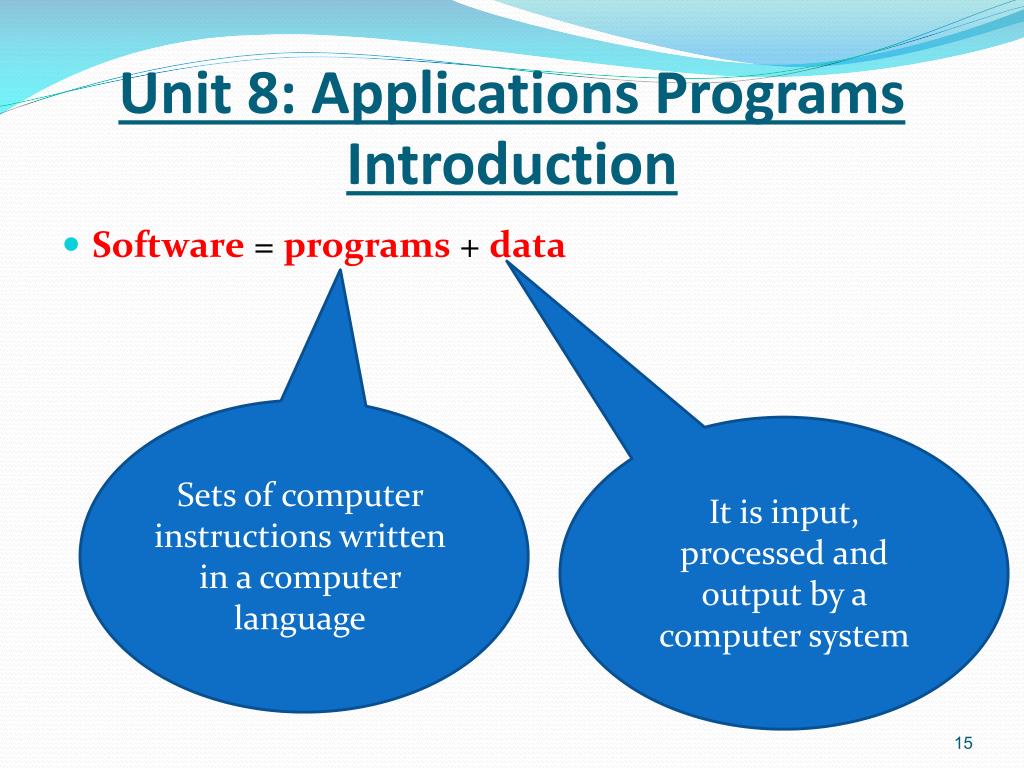 Unit 8: Applications Programs Introduction

Software = programs + data

Sets of computer instructions written in a computer language

It is input, processed and output by a computer system

15